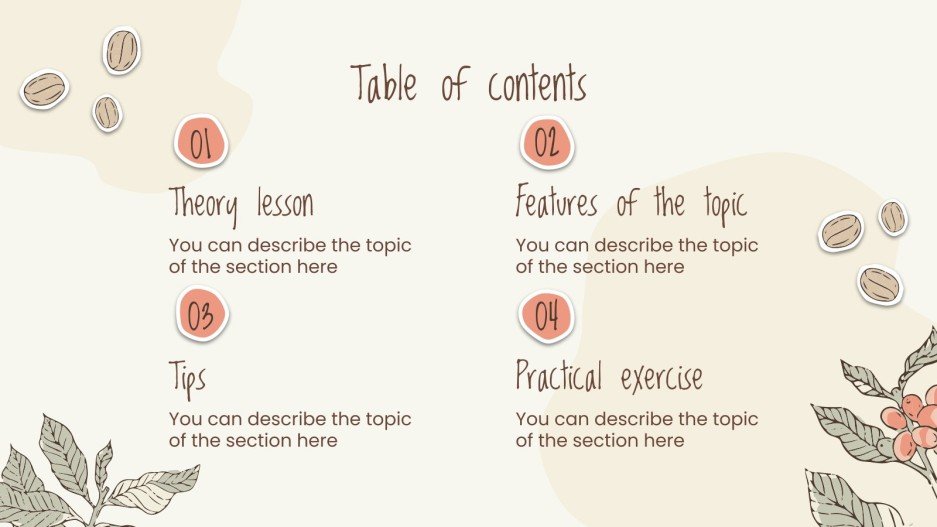 Table of contents

01

Theory lesson

You can describe the topic of the section here

02

Features of the topic

You can describe the topic of the section here

03

Tips

You can describe the topic of the section here

04

Practical exercise

You can describe the topic of the section here